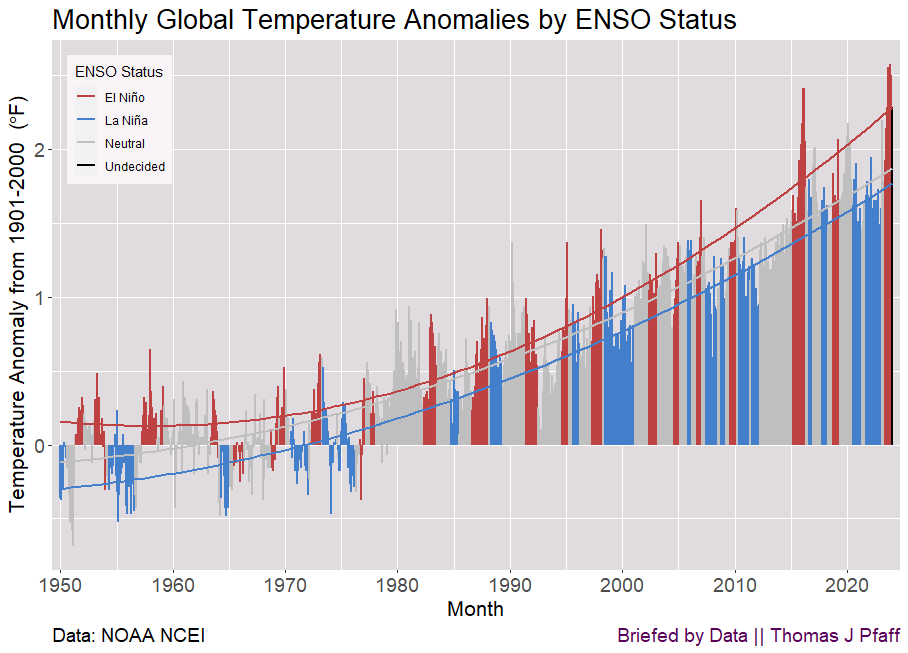 Monthly Global Temperature Anomalies by ENSO Status

ENSO Status
El Niño
La Niña
Neutral
Undecided

Temperature Anomaly from 1901-2000 (°F)

2
1
0

1950 1960 1970 1980 1990 2000 2010 2020
Month

Data: NOAA NCEI
Briefed by Data || Thomas J Pfaff